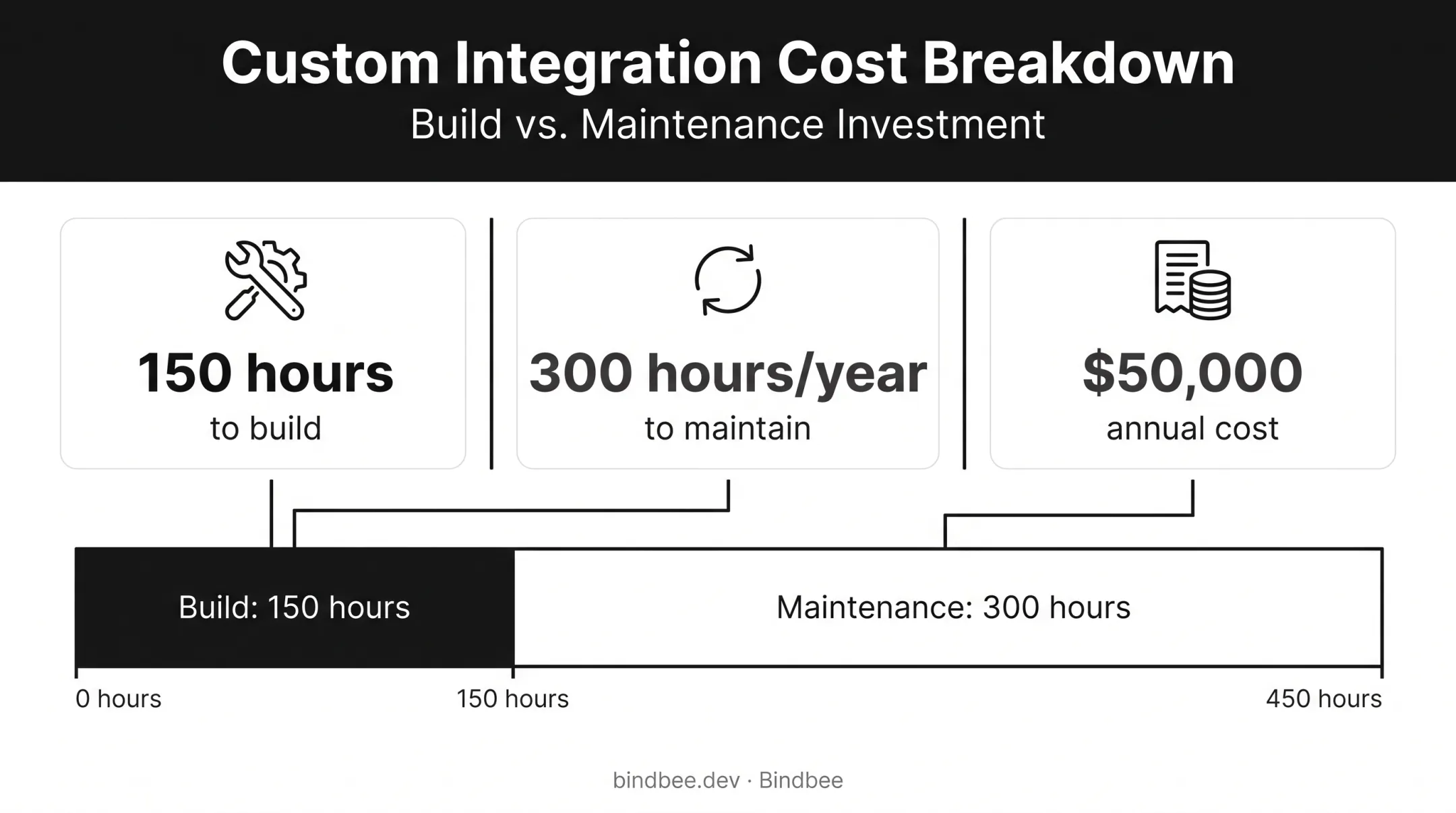 Custom Integration Cost Breakdown
Build vs. Maintenance Investment

150 hours
to build

300 hours/year
to maintain

$50,000
annual cost

Build: 150 hours

Maintenance: 300 hours

0 hours
150 hours
450 hours

bindbee.dev · Bindbee